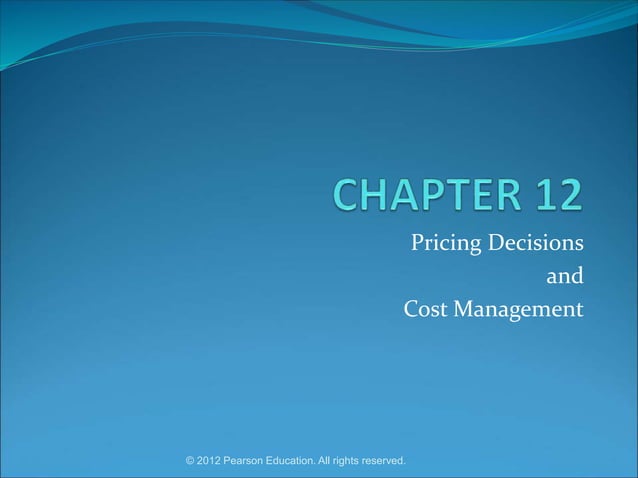 CHAPTER 12

Pricing Decisions
and
Cost Management

© 2012 Pearson Education. All rights reserved.